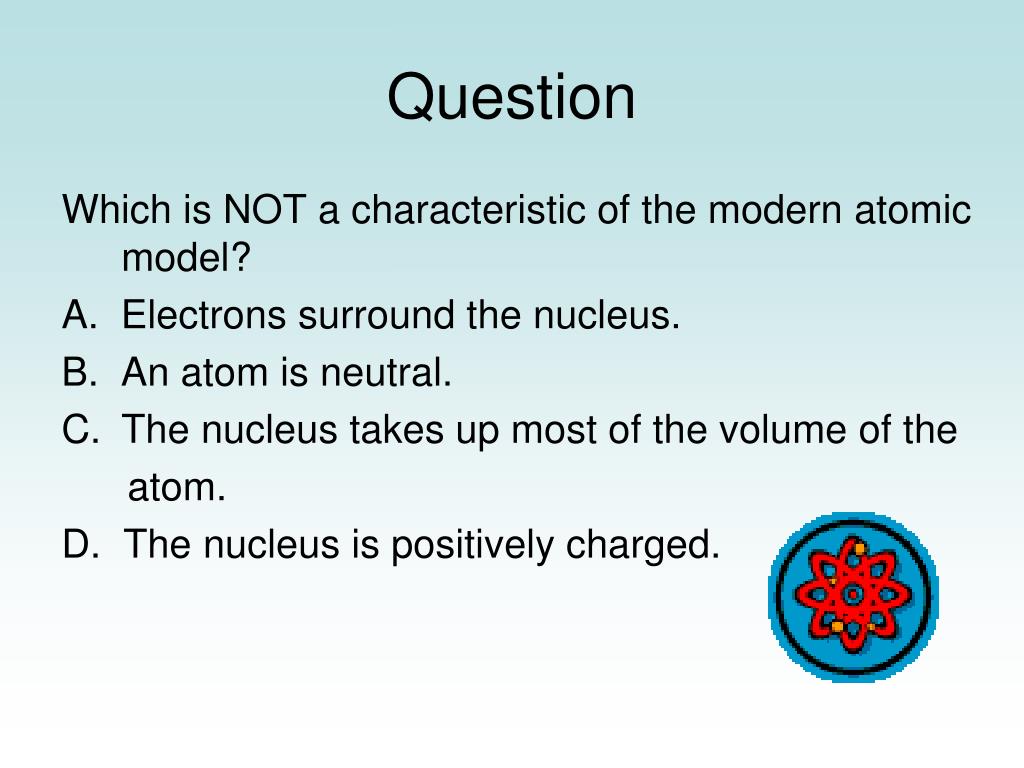 Question

Which is NOT a characteristic of the modern atomic model?

A. Electrons surround the nucleus.

B. An atom is neutral.

C. The nucleus takes up most of the volume of the atom.

D. The nucleus is positively charged.